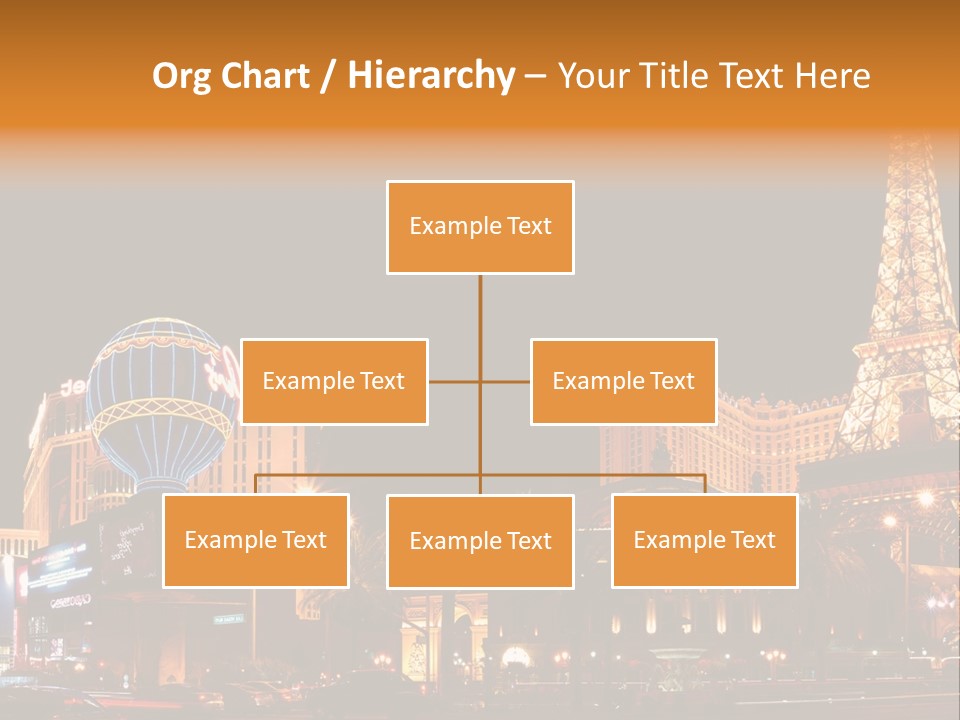 Org Chart / Hierarchy – Your Title Text Here

Example Text

Example Text

Example Text

Example Text

Example Text

Example Text